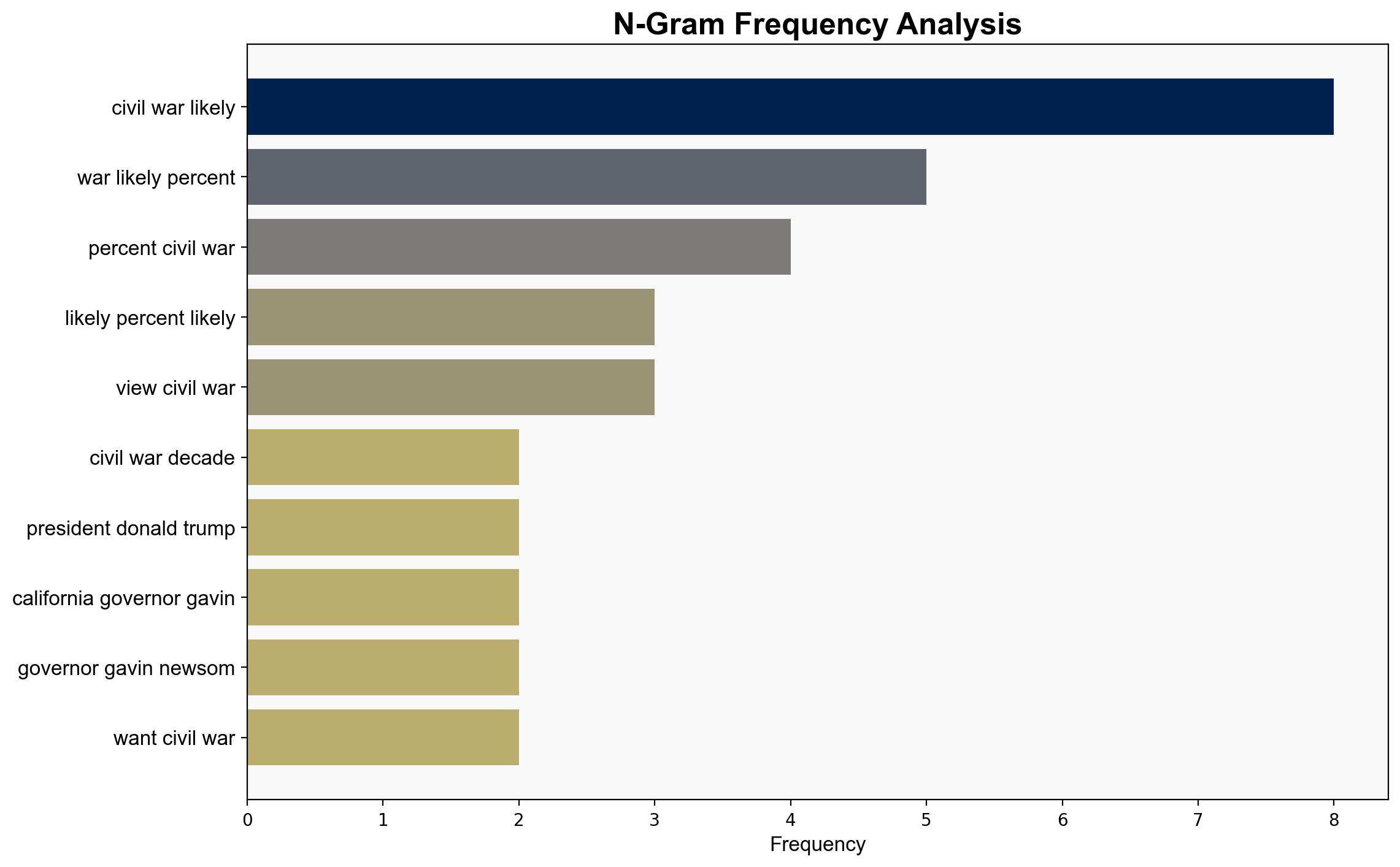 N-Gram Frequency Analysis

civil war likely
war likely percent
percent civil war
likely percent likely
view civil war
civil war decade
president donald trump
california governor gavin
governor gavin newsom
want civil war

0 1 2 3 4 5 6 7 8
Frequency